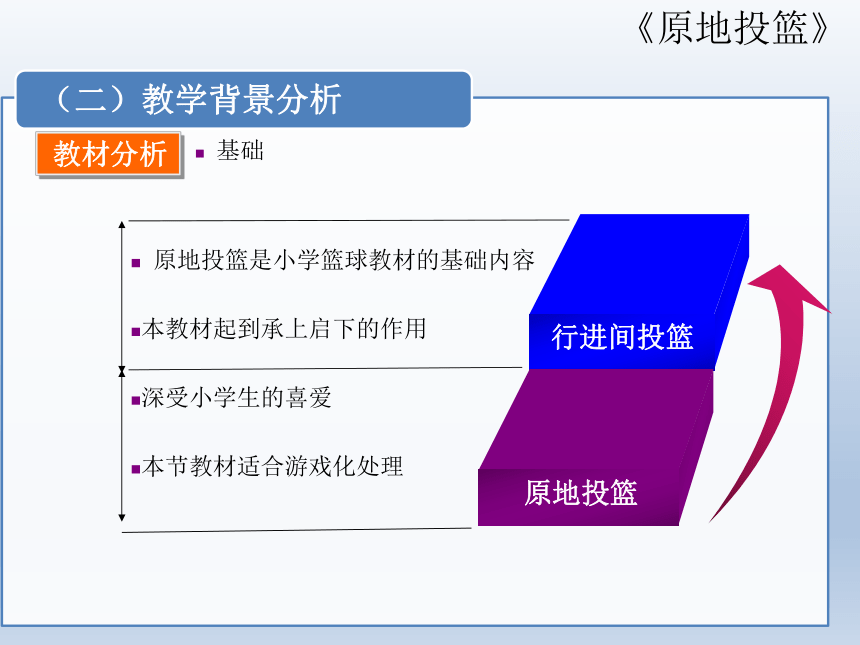 《原地投篮》

（二）教学背景分析

教材分析

▪ 基础

▪ 原地投篮是小学篮球教材的基础内容

▪本教材起到承上启下的作用

▪深受小学生的喜爱

▪本节教材适合游戏化处理

行进间投篮

原地投篮